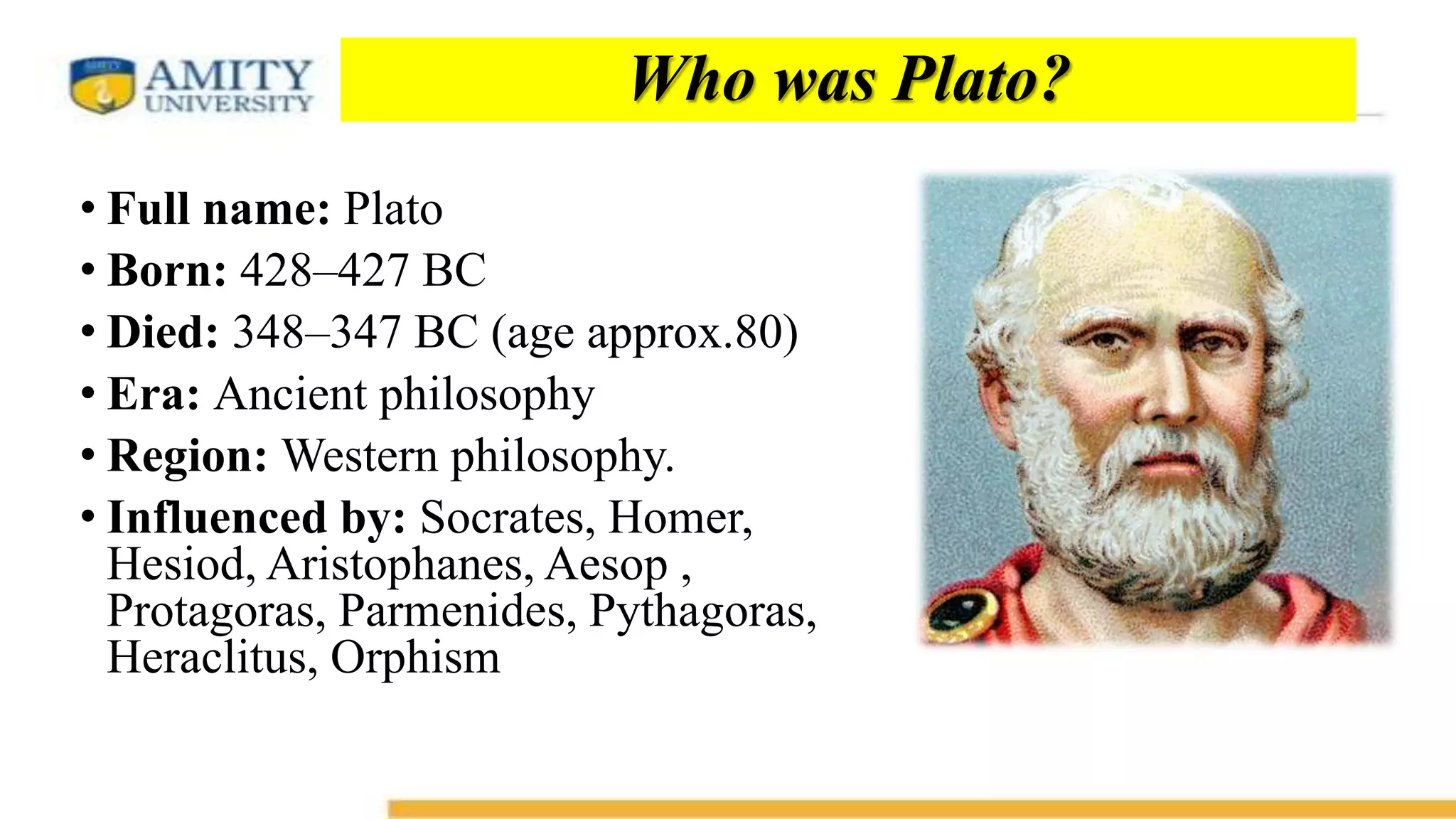 AMITY UNIVERSITY

Who was Plato?

• Full name: Plato
• Born: 428–427 BC
• Died: 348–347 BC (age approx.80)
• Era: Ancient philosophy
• Region: Western philosophy.
• Influenced by: Socrates, Homer, Hesiod, Aristophanes, Aesop , Protagoras, Parmenides, Pythagoras, Heraclitus, Orphism